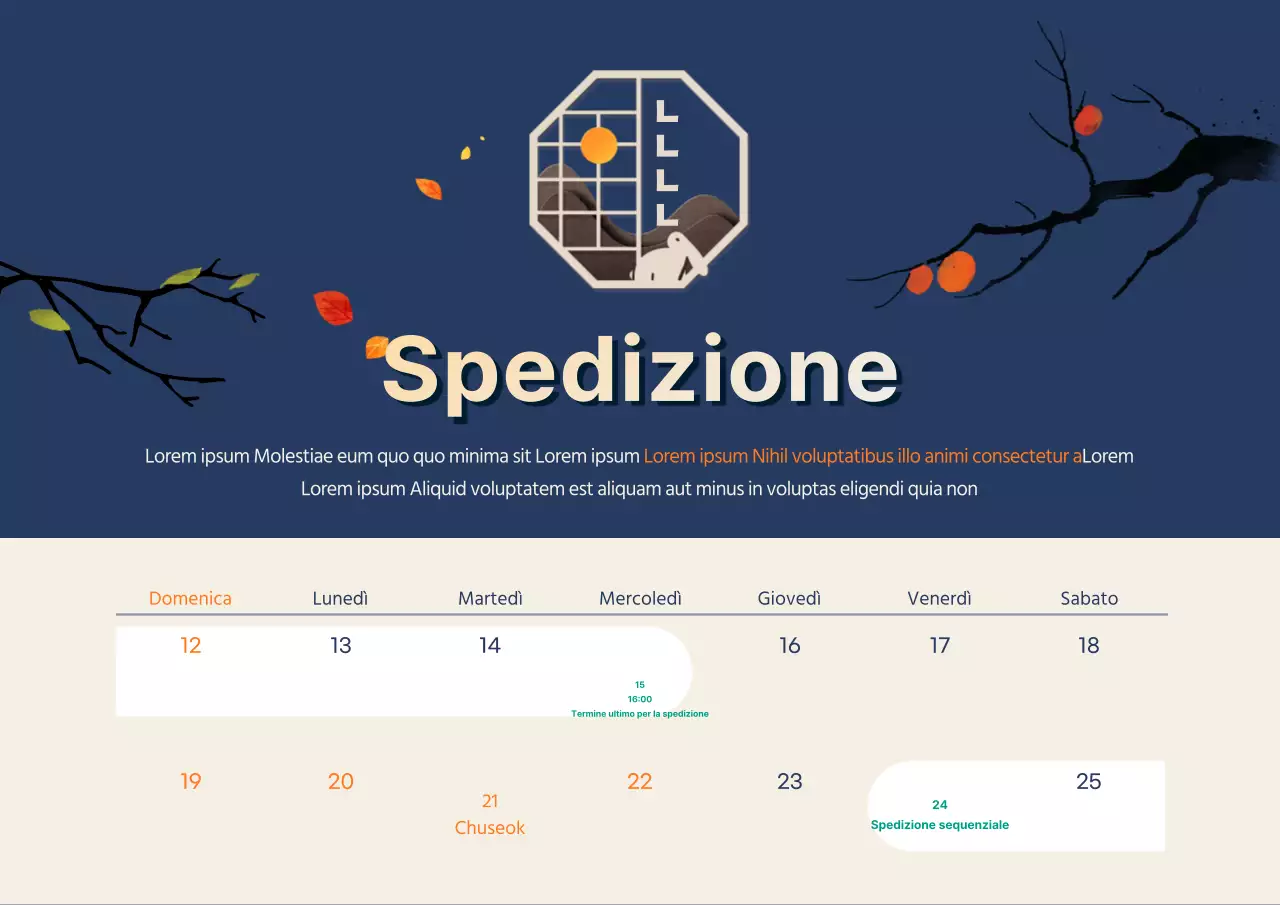 Spedizione

Lorem ipsum Molestiae eum quo quo minima sit Lorem ipsum Lorem ipsum Nihil voluptatibus illo animi consectetur aLorem Lorem ipsum Aliquid voluptatem est aliquam aut minus in voluptas eligendi quia non

| Domenica | Lunedì | Martedì | Mercoledì | Giovedì | Venerdì | Sabato |
|---|---|---|---|---|---|---|
| 12 | 13 | 14 | 15 16:00 Termine ultimo per la spedizione | 16 | 17 | 18 |
| 19 | 20 | 21 Chuseok | 22 | 23 | 24 Spedizione sequenziale | 25 |